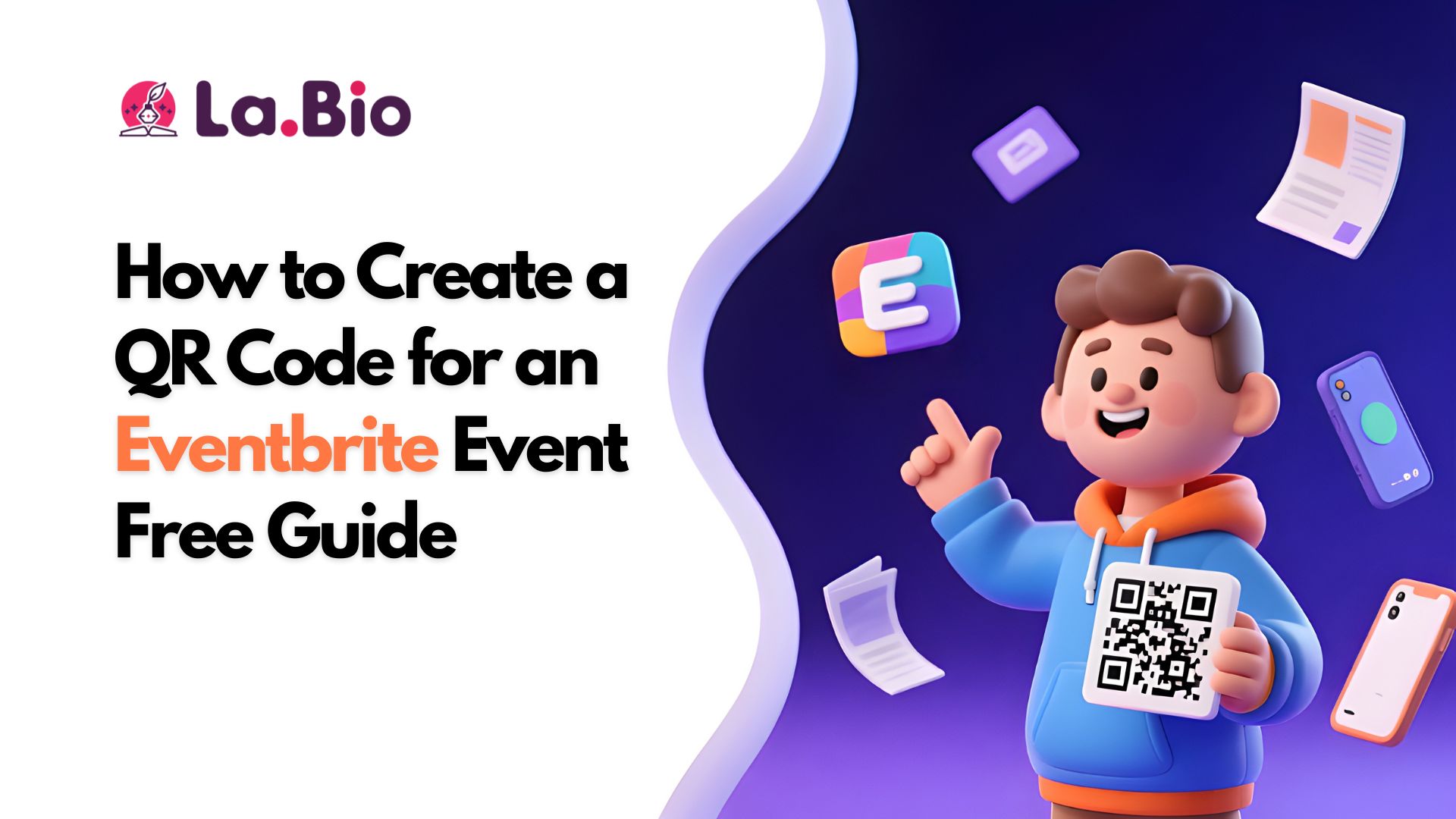 La.Bio

How to Create a QR Code for an Eventbrite Event Free Guide

E